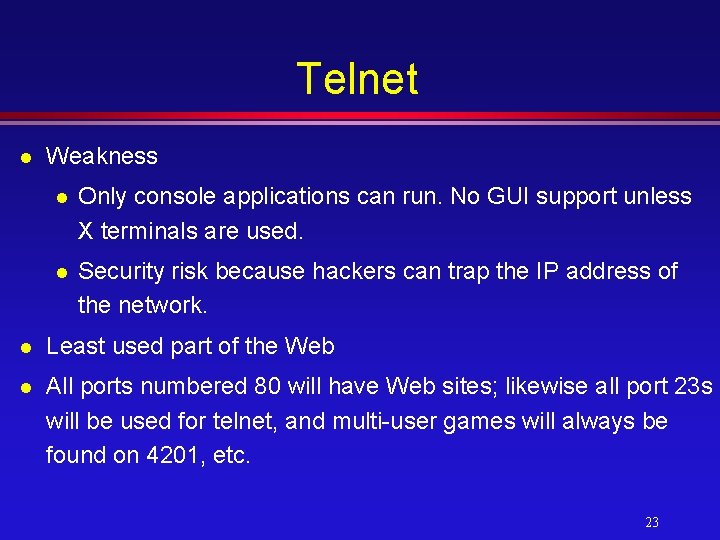 Telnet

- Weakness
  - Only console applications can run. No GUI support unless X terminals are used.
  - Security risk because hackers can trap the IP address of the network.
- Least used part of the Web
- All ports numbered 80 will have Web sites; likewise all port 23s will be used for telnet, and multi-user games will always be found on 4201, etc.

23